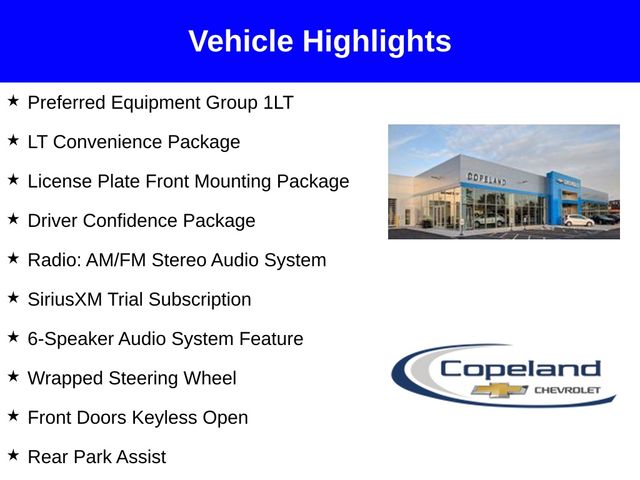 Vehicle Highlights

★ Preferred Equipment Group 1LT

★ LT Convenience Package

★ License Plate Front Mounting Package

★ Driver Confidence Package

★ Radio: AM/FM Stereo Audio System

★ SiriusXM Trial Subscription

★ 6-Speaker Audio System Feature

★ Wrapped Steering Wheel

★ Front Doors Keyless Open

★ Rear Park Assist

COPELAND

Copeland
CHEVROLET